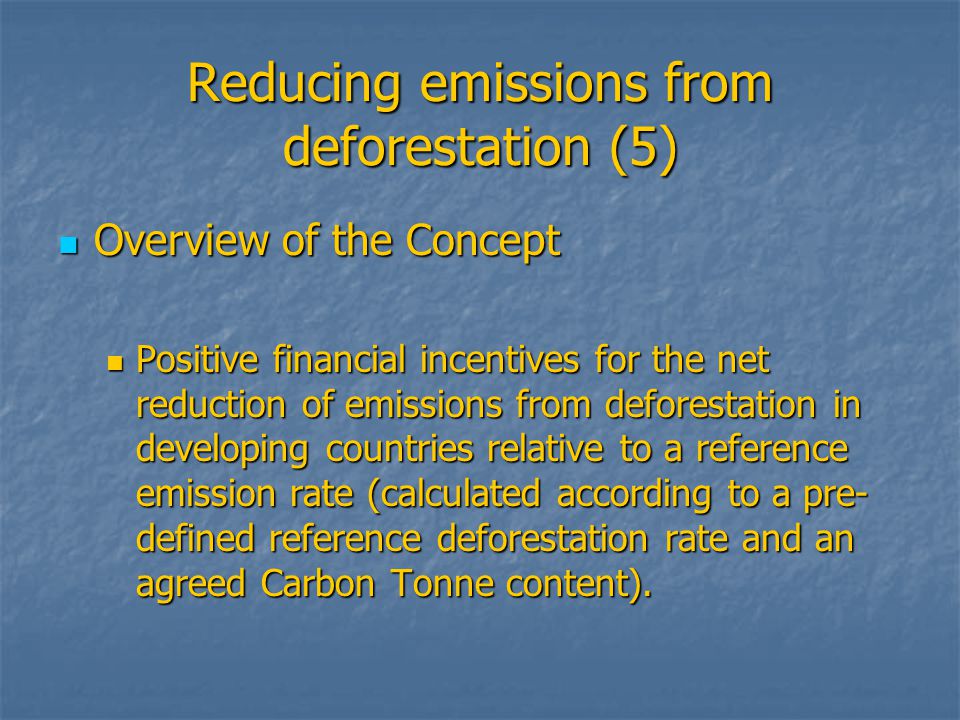 Reducing emissions from deforestation (5)

Overview of the Concept

Positive financial incentives for the net reduction of emissions from deforestation in developing countries relative to a reference emission rate (calculated according to a pre-defined reference deforestation rate and an agreed Carbon Tonne content).